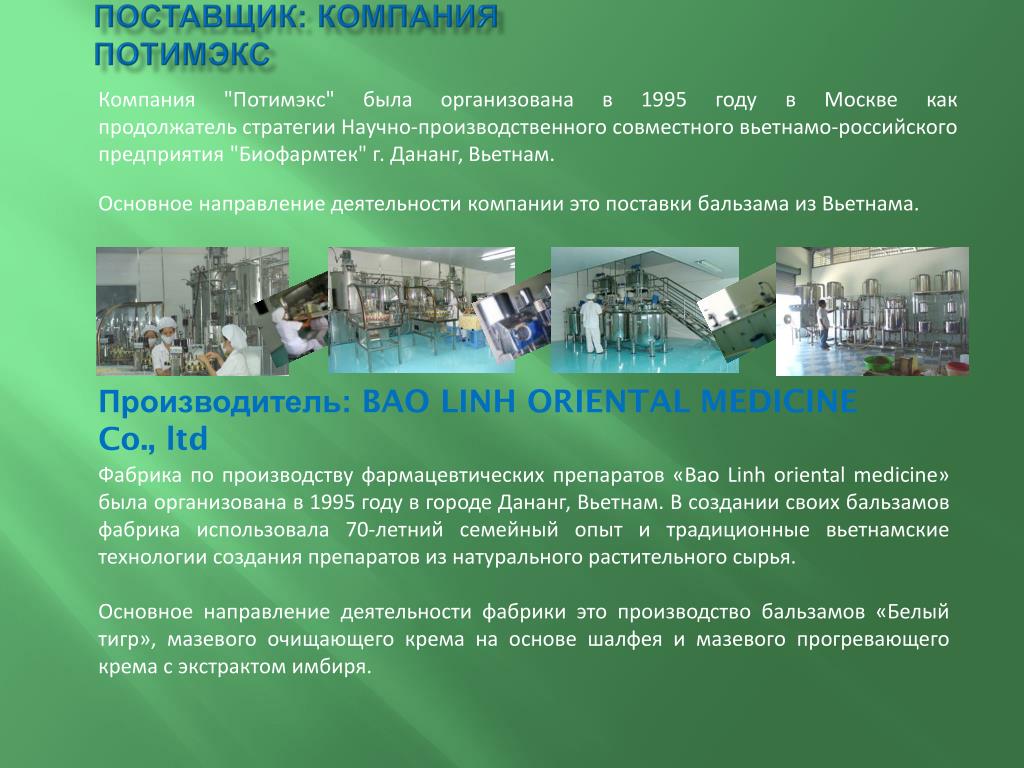 ПОСТАВЩИК: КОМПАНИЯ ПОТИМЭКС

Компания "Потимэкс" была организована в 1995 году в Москве как продолжатель стратегии Научно-производственного совместного вьетнамо-российского предприятия "Биофармтек" г. Дананг, Вьетнам.

Основное направление деятельности компании это поставки бальзама из Вьетнама.

Производитель: BAO LINH ORIENTAL MEDICINE Co., ltd

Фабрика по производству фармацевтических препаратов «Bao Linh oriental medicine» была организована в 1995 году в городе Дананг, Вьетнам. В создании своих бальзамов фабрика использовала 70-летний семейный опыт и традиционные вьетнамские технологии создания препаратов из натурального растительного сырья.

Основное направление деятельности фабрики это производство бальзамов «Белый тигр», мазевого очищающего крема на основе шалфея и мазевого прогревающего крема с экстрактом имбиря.